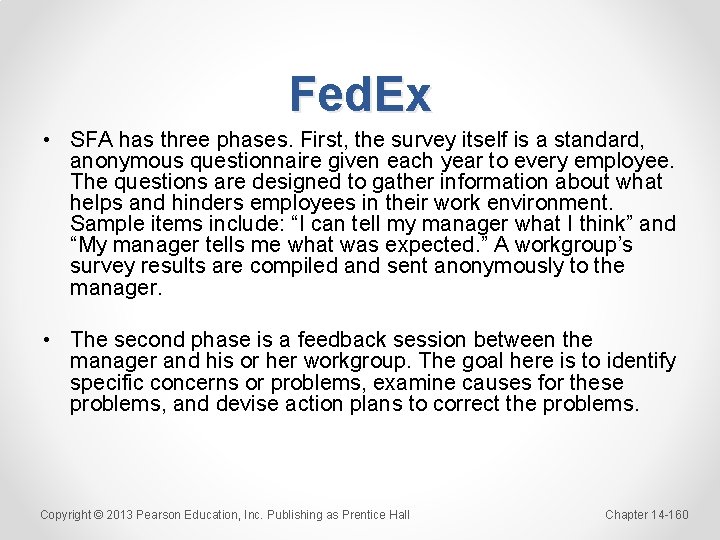 FedEx

• SFA has three phases. First, the survey itself is a standard, anonymous questionnaire given each year to every employee. The questions are designed to gather information about what helps and hinders employees in their work environment. Sample items include: “I can tell my manager what I think” and “My manager tells me what was expected.” A workgroup’s survey results are compiled and sent anonymously to the manager.

• The second phase is a feedback session between the manager and his or her workgroup. The goal here is to identify specific concerns or problems, examine causes for these problems, and devise action plans to correct the problems.

Copyright © 2013 Pearson Education, Inc. Publishing as Prentice Hall

Chapter 14-160